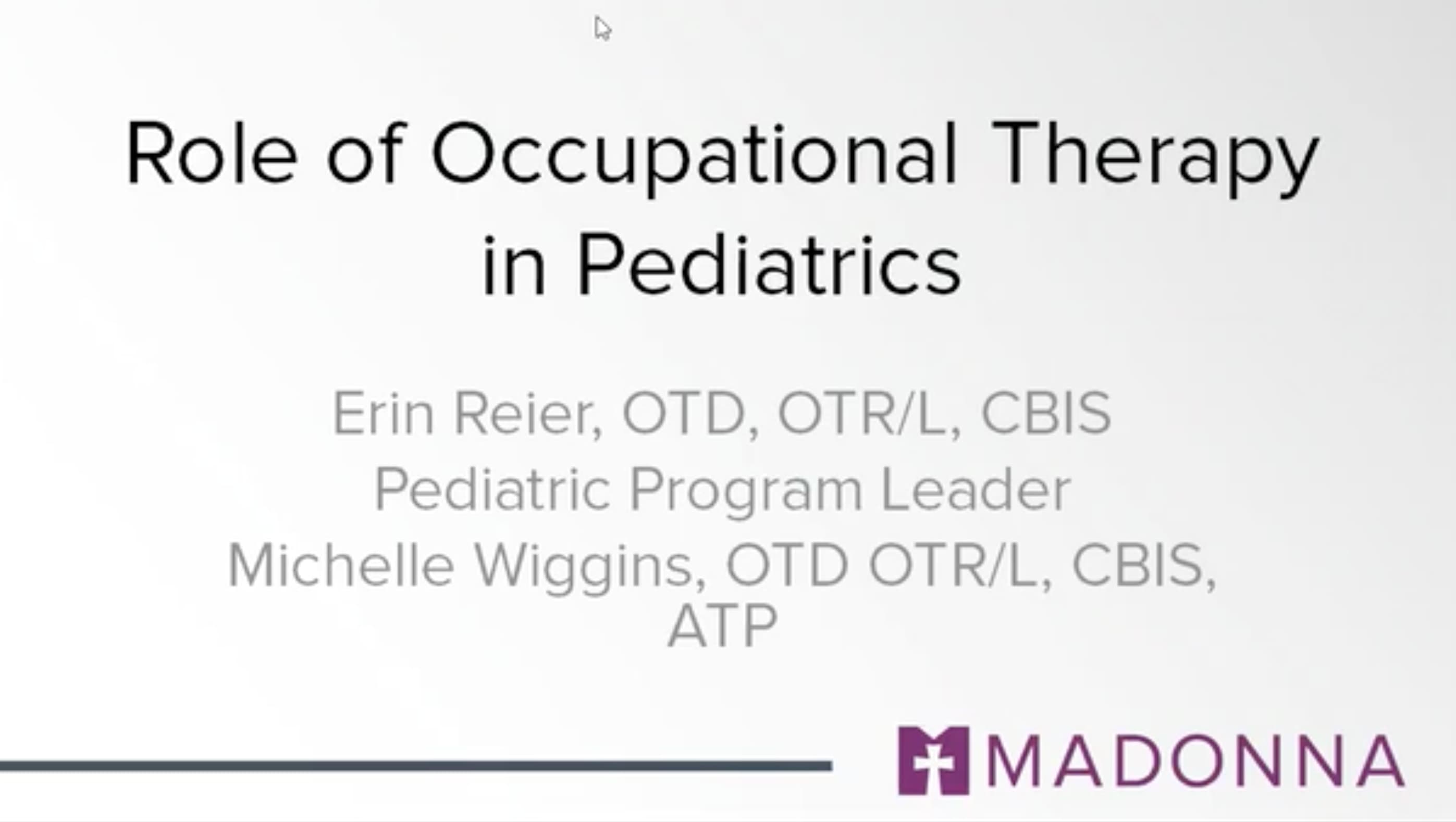 Role of Occupational Therapy in Pediatrics

Erin Reier, OTD, OTR/L, CBIS
Pediatric Program Leader
Michelle Wiggins, OTD OTR/L, CBIS, ATP

MADONNA